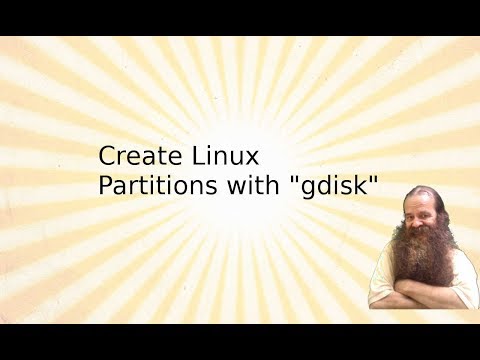 Create Linux
Partitions with "gdisk"